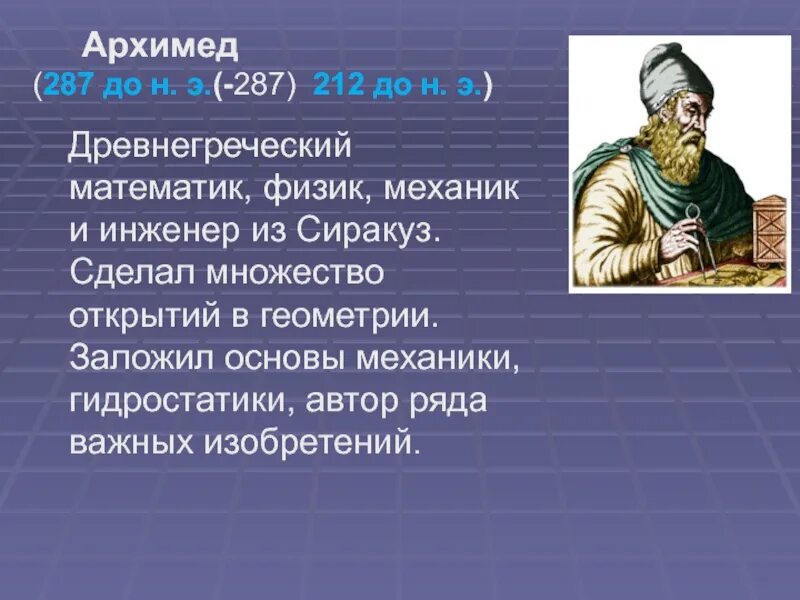 Архимед
(287 до н. э.(-287) 212 до н. э.)

Древнегреческий математик, физик, механик и инженер из Сиракуз. Сделал множество открытий в геометрии. Заложил основы механики, гидростатики, автор ряда важных изобретений.